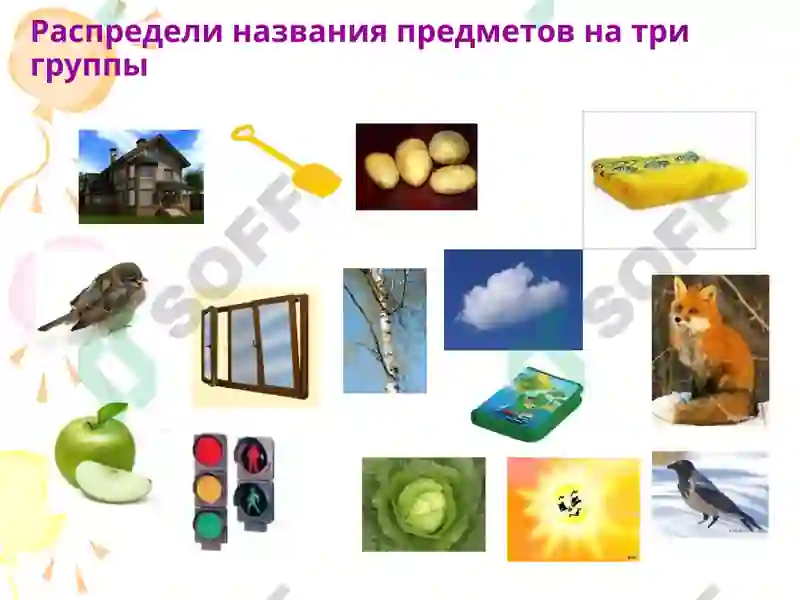 Распредели названия предметов на три группы

SOFF

SOFF